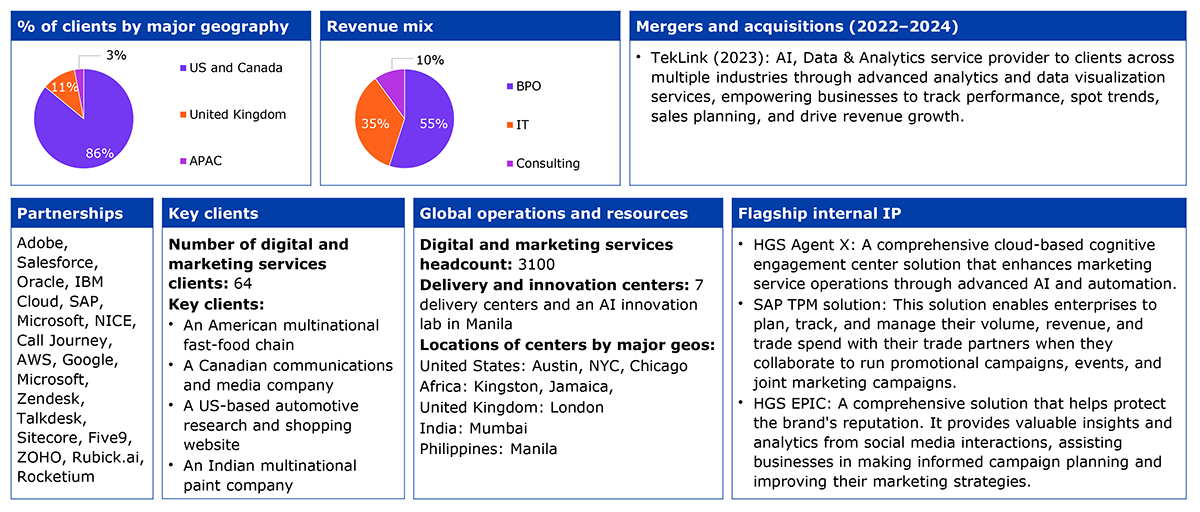 % of clients by major geography

3%
11%
86%
US and Canada
United Kingdom
APAC

Revenue mix

10%
35%
55%
BPO
IT
Consulting

Mergers and acquisitions (2022–2024)

• TekLink (2023): AI, Data & Analytics service provider to clients across multiple industries through advanced analytics and data visualization services, empowering businesses to track performance, spot trends, sales planning, and drive revenue growth.

Partnerships

Adobe, Salesforce, Oracle, IBM Cloud, SAP, Microsoft, NICE, Call Journey, AWS, Google, Microsoft, Zendesk, Talkdesk, Sitecore, Five9, ZOHO, Rubick.ai, Rocketium

Key clients

Number of digital and marketing services clients: 64

Key clients:
• An American multinational fast-food chain
• A Canadian communications and media company
• A US-based automotive research and shopping website
• An Indian multinational paint company

Global operations and resources

Digital and marketing services headcount: 3100
Delivery and innovation centers: 7 delivery centers and an AI innovation lab in Manila
Locations of centers by major geos:
United States: Austin, NYC, Chicago
Africa: Kingston, Jamaica,
United Kingdom: London
India: Mumbai
Philippines: Manila

Flagship internal IP

• HGS Agent X: A comprehensive cloud-based cognitive engagement center solution that enhances marketing service operations through advanced AI and automation.
• SAP TPM solution: This solution enables enterprises to plan, track, and manage their volume, revenue, and trade spend with their trade partners when they collaborate to run promotional campaigns, events, and joint marketing campaigns.
• HGS EPIC: A comprehensive solution that helps protect the brand's reputation. It provides valuable insights and analytics from social media interactions, assisting businesses in making informed campaign planning and improving their marketing strategies.